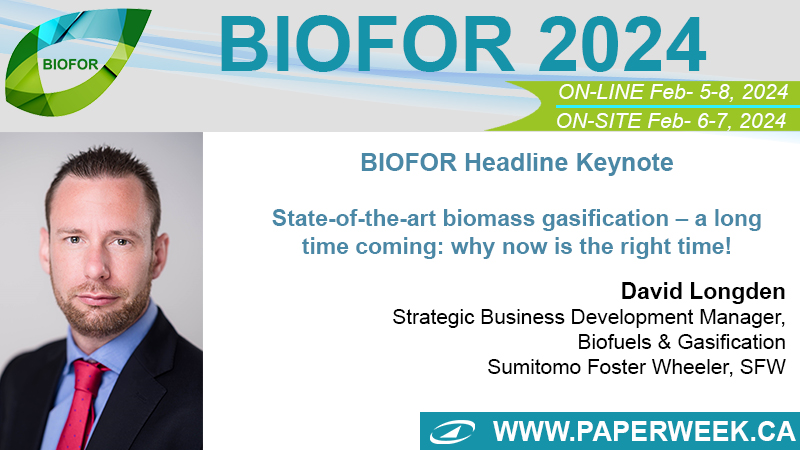 BIOFOR

BIOFOR 2024

ON-LINE Feb- 5-8, 2024
ON-SITE Feb- 6-7, 2024

BIOFOR Headline Keynote

State-of-the-art biomass gasification – a long time coming: why now is the right time!

David Longden
Strategic Business Development Manager, Biofuels & Gasification
Sumitomo Foster Wheeler, SFW

WWW.PAPERWEEK.CA